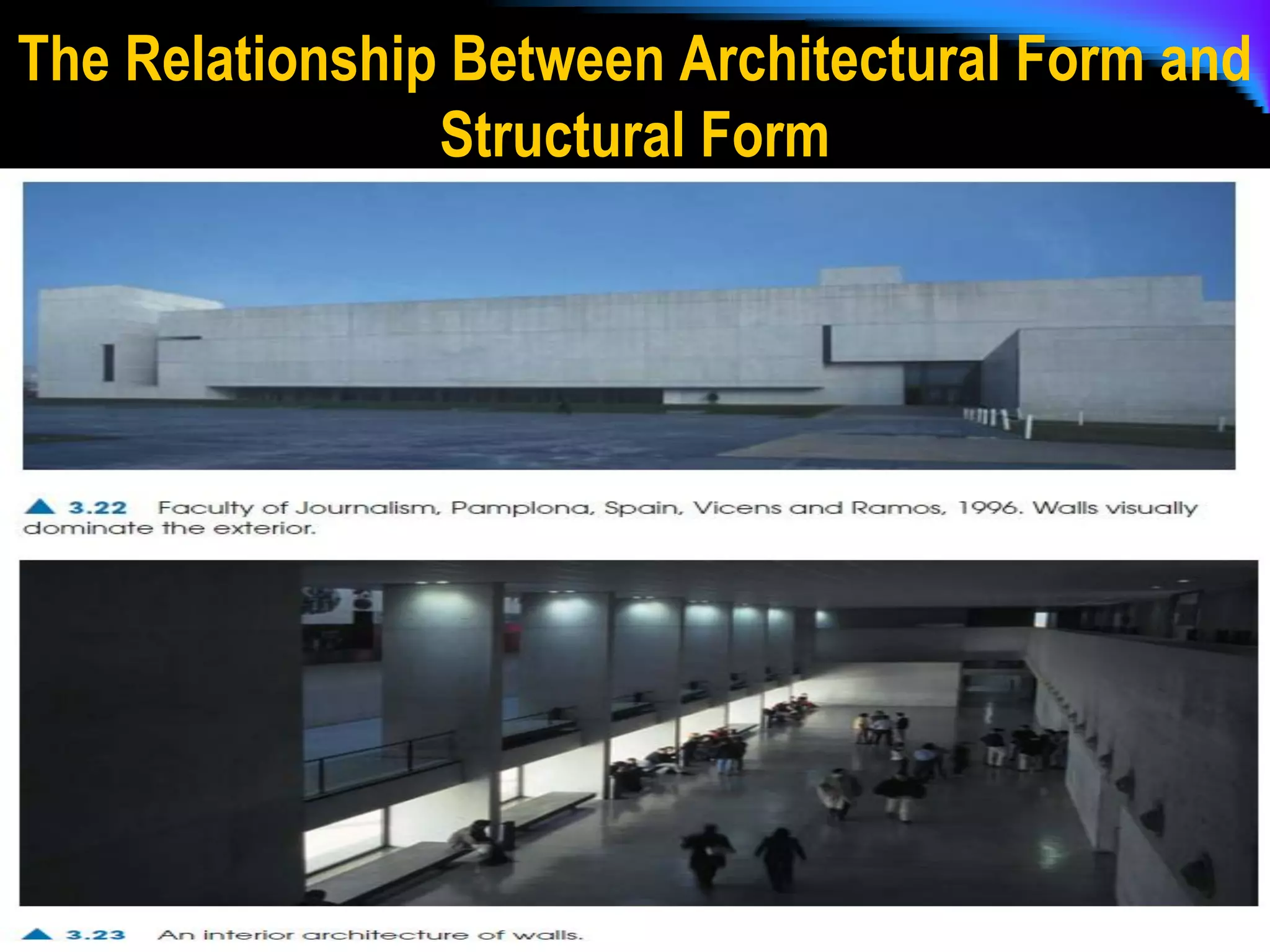 The Relationship Between Architectural Form and Structural Form

▲ 3.22 Faculty of Journalism, Pamplona, Spain, Vicens and Ramos, 1996. Walls visually dominate the exterior.

▲ 3.23 An interior architecture of walls.